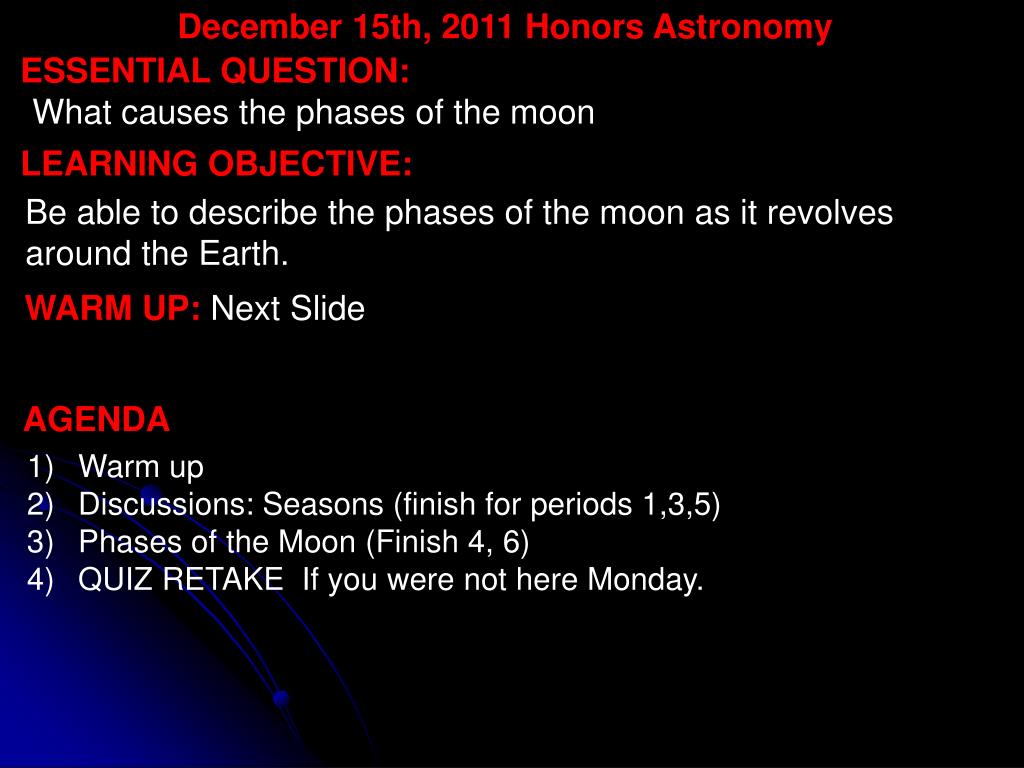 December 15th, 2011 Honors Astronomy

ESSENTIAL QUESTION:
What causes the phases of the moon

LEARNING OBJECTIVE:
Be able to describe the phases of the moon as it revolves around the Earth.

WARM UP: Next Slide

AGENDA
1) Warm up
2) Discussions: Seasons (finish for periods 1,3,5)
3) Phases of the Moon (Finish 4, 6)
4) QUIZ RETAKE  If you were not here Monday.